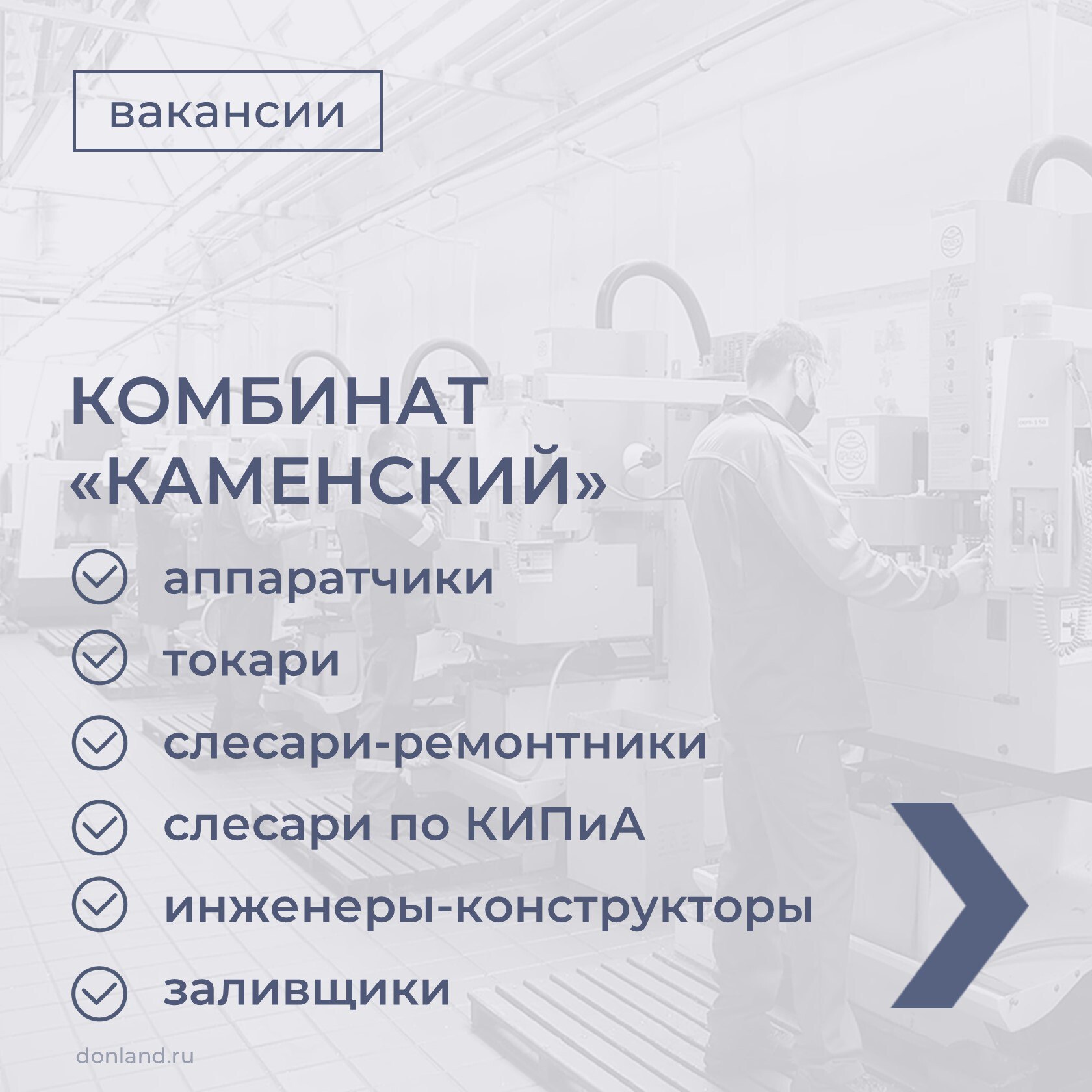 вакансии

КОМБИНАТ «КАМЕНСКИЙ»

аппаратчики
токари
слесари-ремонтники
слесари по КИПиА
инженеры-конструкторы
заливщики

donland.ru